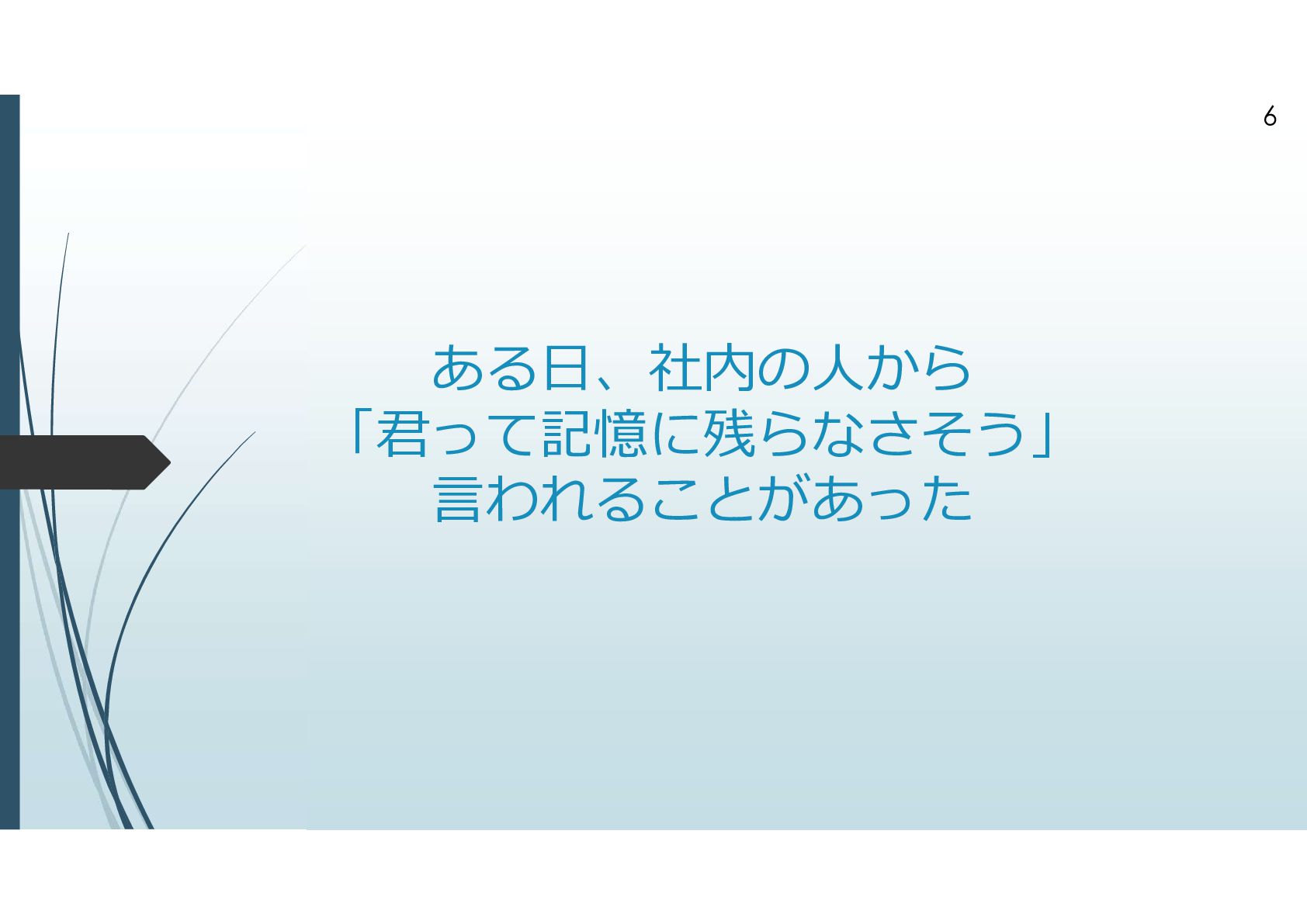 6

ある日、社内の人から
「君って記憶に残らなさそう」
言われることがあった